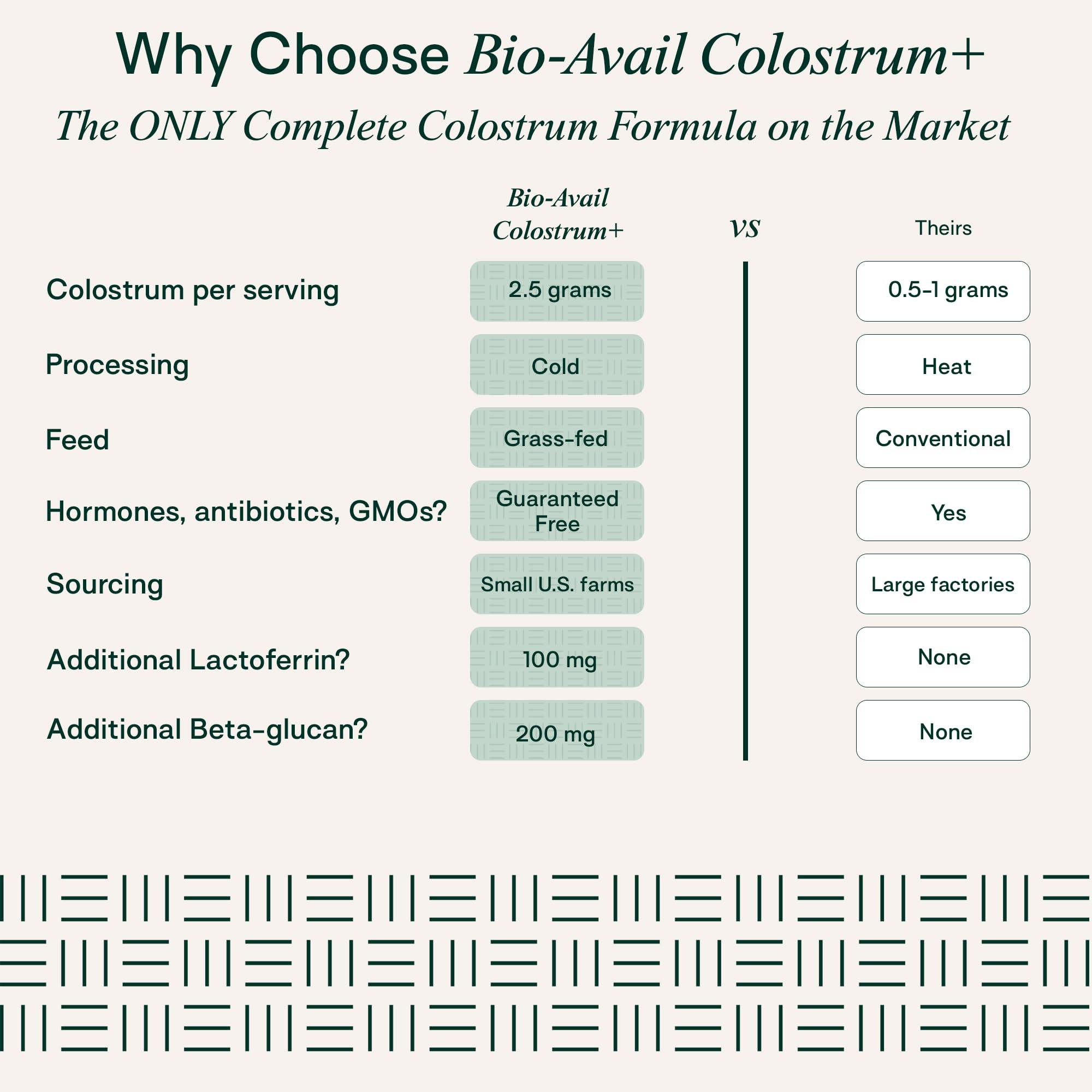 Why Choose Bio-Avail Colostrum+

The ONLY Complete Colostrum Formula on the Market

| | Bio-Avail Colostrum+ | VS | Theirs |
|---|---|---|---|
| Colostrum per serving | 2.5 grams | | 0.5-1 grams |
| Processing | Cold | | Heat |
| Feed | Grass-fed | | Conventional |
| Hormones, antibiotics, GMOs? | Guaranteed Free | | Yes |
| Sourcing | Small U.S. farms | | Large factories |
| Additional Lactoferrin? | 100 mg | | None |
| Additional Beta-glucan? | 200 mg | | None |